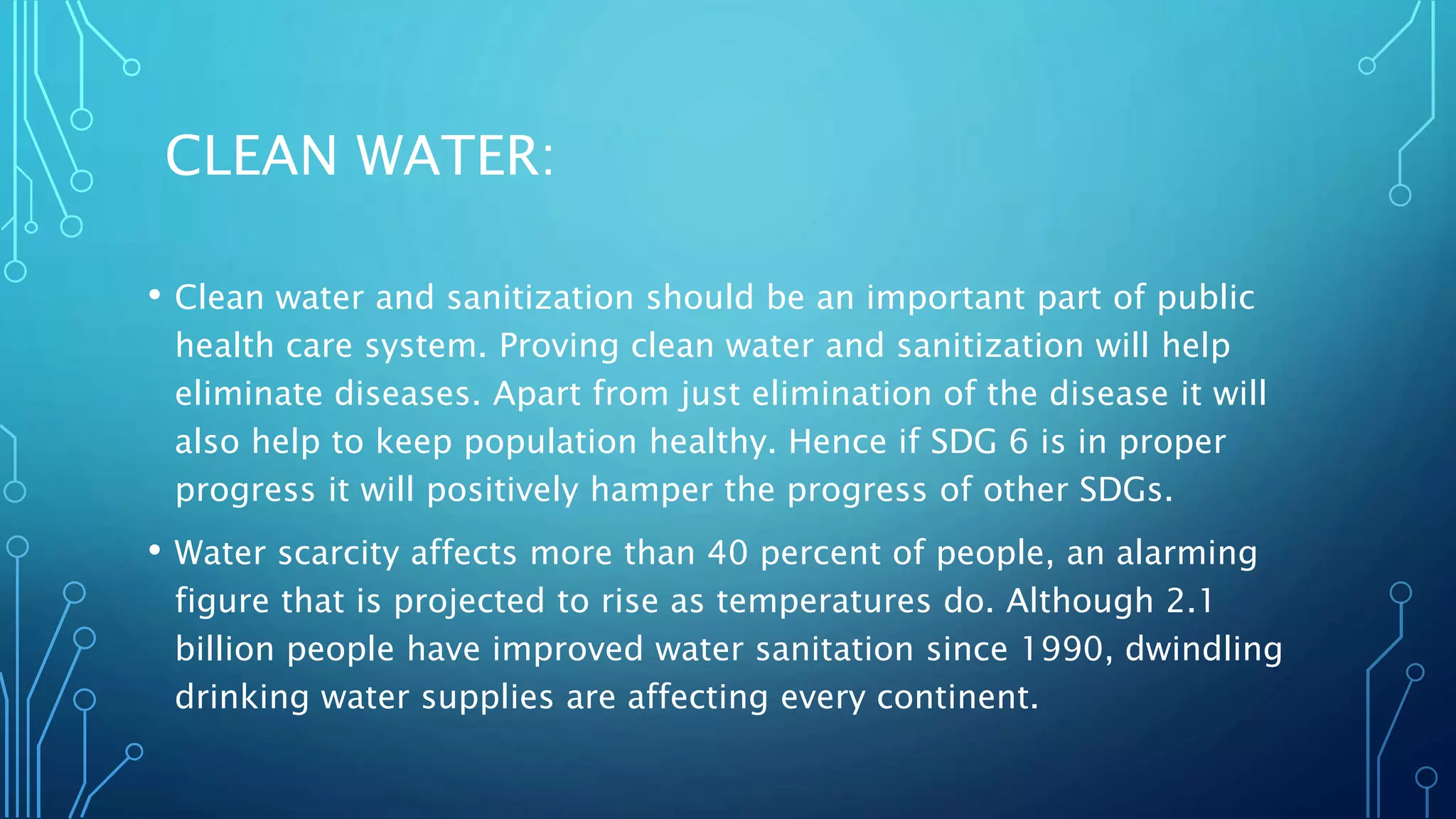 CLEAN WATER:

• Clean water and sanitization should be an important part of public health care system. Proving clean water and sanitization will help eliminate diseases. Apart from just elimination of the disease it will also help to keep population healthy. Hence if SDG 6 is in proper progress it will positively hamper the progress of other SDGs.

• Water scarcity affects more than 40 percent of people, an alarming figure that is projected to rise as temperatures do. Although 2.1 billion people have improved water sanitation since 1990, dwindling drinking water supplies are affecting every continent.